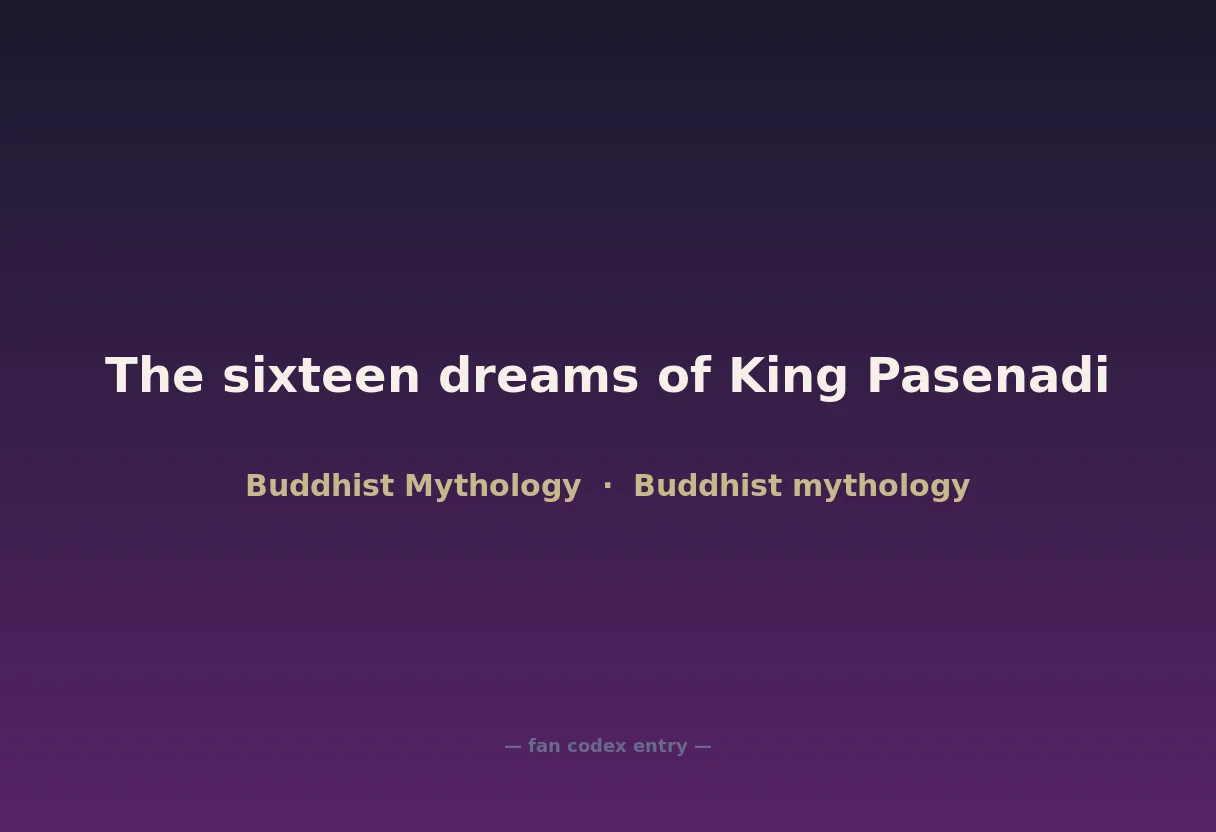 The sixteen dreams of King Pasenadi

Buddhist Mythology · Buddhist mythology

— fan codex entry —